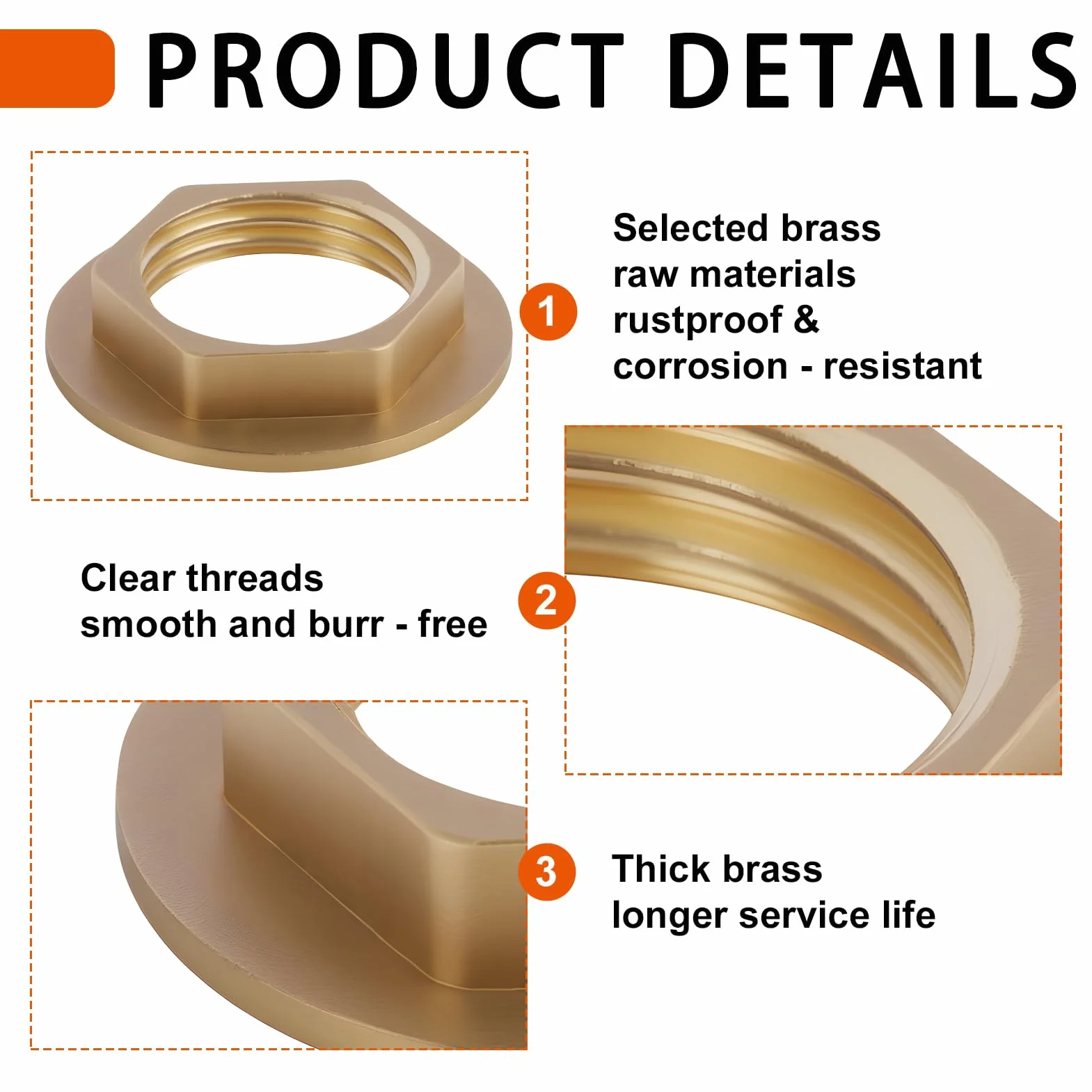 PRODUCT DETAILS

1

Selected brass
raw materials
rustproof &
corrosion - resistant

Clear threads
smooth and burr - free

2

3

Thick brass
longer service life